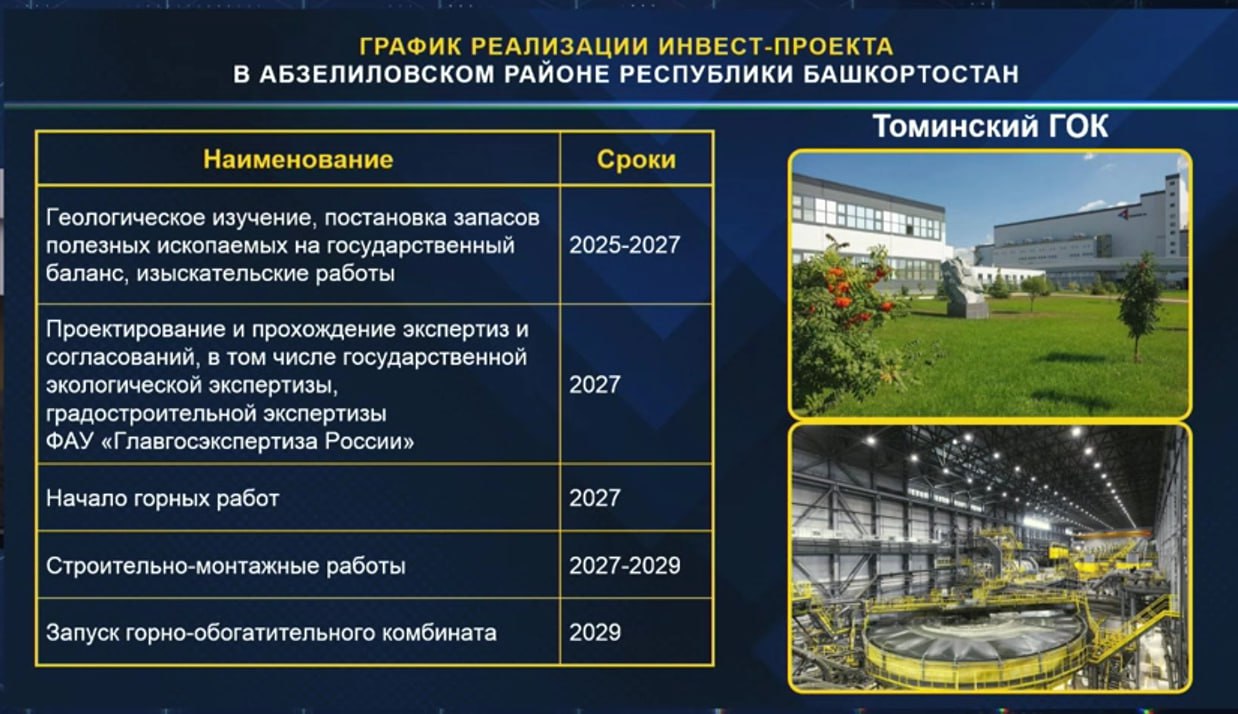 ГРАФИК РЕАЛИЗАЦИИ ИНВЕСТ-ПРОЕКТА
В АБЗЕЛИЛОВСКОМ РАЙОНЕ РЕСПУБЛИКИ БАШКОРТОСТАН

| Наименование | Сроки |
|---|---|
| Геологическое изучение, постановка запасов полезных ископаемых на государственный баланс, изыскательские работы | 2025-2027 |
| Проектирование и прохождение экспертиз и согласований, в том числе государственной экологической экспертизы, градостроительной экспертизы ФАУ «Главгосэкспертиза России» | 2027 |
| Начало горных работ | 2027 |
| Строительно-монтажные работы | 2027-2029 |
| Запуск горно-обогатительного комбината | 2029 |

Томинский ГОК